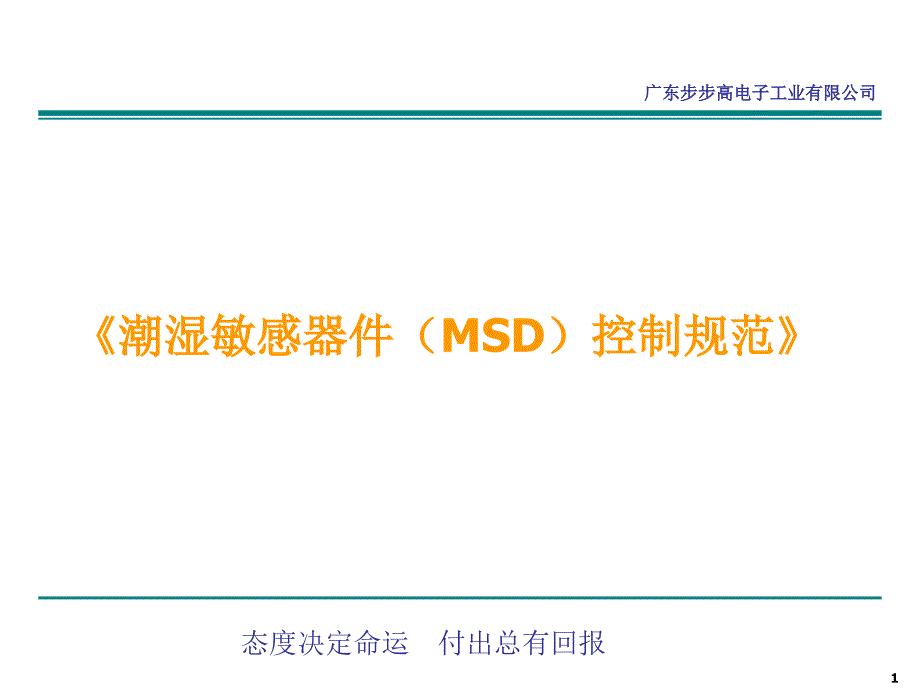 广东步步高电子工业有限公司

《潮湿敏感器件（MSD）控制规范》

态度决定命运　付出总有回报

1